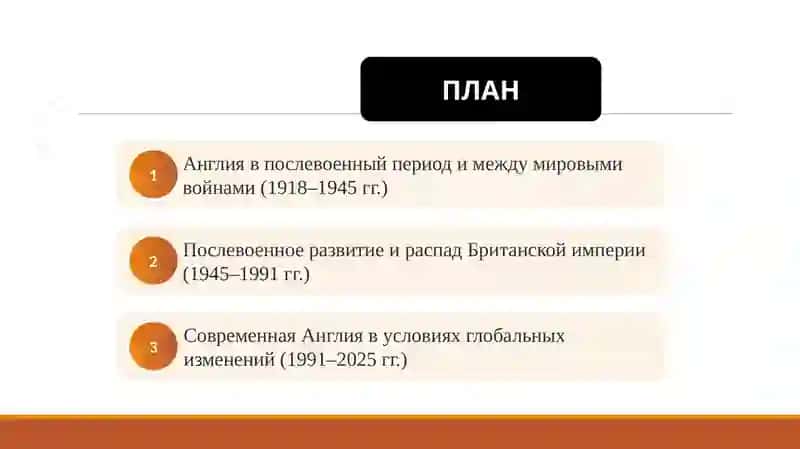 ПЛАН

1

Англия в послевоенный период и между мировыми войнами (1918–1945 гг.)

2

Послевоенное развитие и распад Британской империи (1945–1991 гг.)

3

Современная Англия в условиях глобальных изменений (1991–2025 гг.)